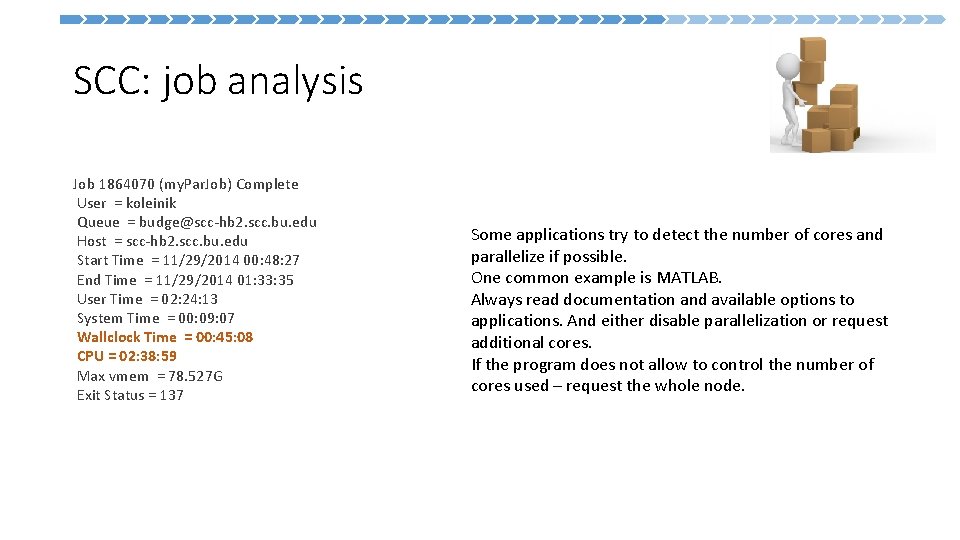 SCC: job analysis

Job 1864070 (myParJob) Complete
User = koleinik
Queue = budge@scc-hb2.scc.bu.edu
Host = scc-hb2.scc.bu.edu
Start Time = 11/29/2014 00:48:27
End Time = 11/29/2014 01:33:35
User Time = 02:24:13
System Time = 00:09:07
Wallclock Time = 00:45:08
CPU = 02:38:59
Max vmem = 78.527G
Exit Status = 137

Some applications try to detect the number of cores and parallelize if possible.
One common example is MATLAB.
Always read documentation and available options to applications. And either disable parallelization or request additional cores.
If the program does not allow to control the number of cores used – request the whole node.